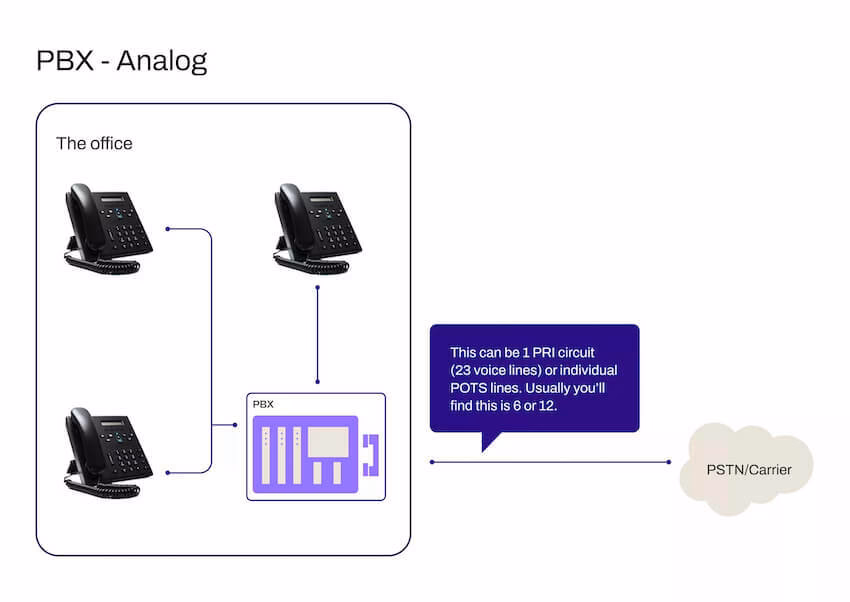 PBX - Analog

The office

PBX

This can be 1 PRI circuit (23 voice lines) or individual POTS lines. Usually you'll find this is 6 or 12.

PSTN/Carrier